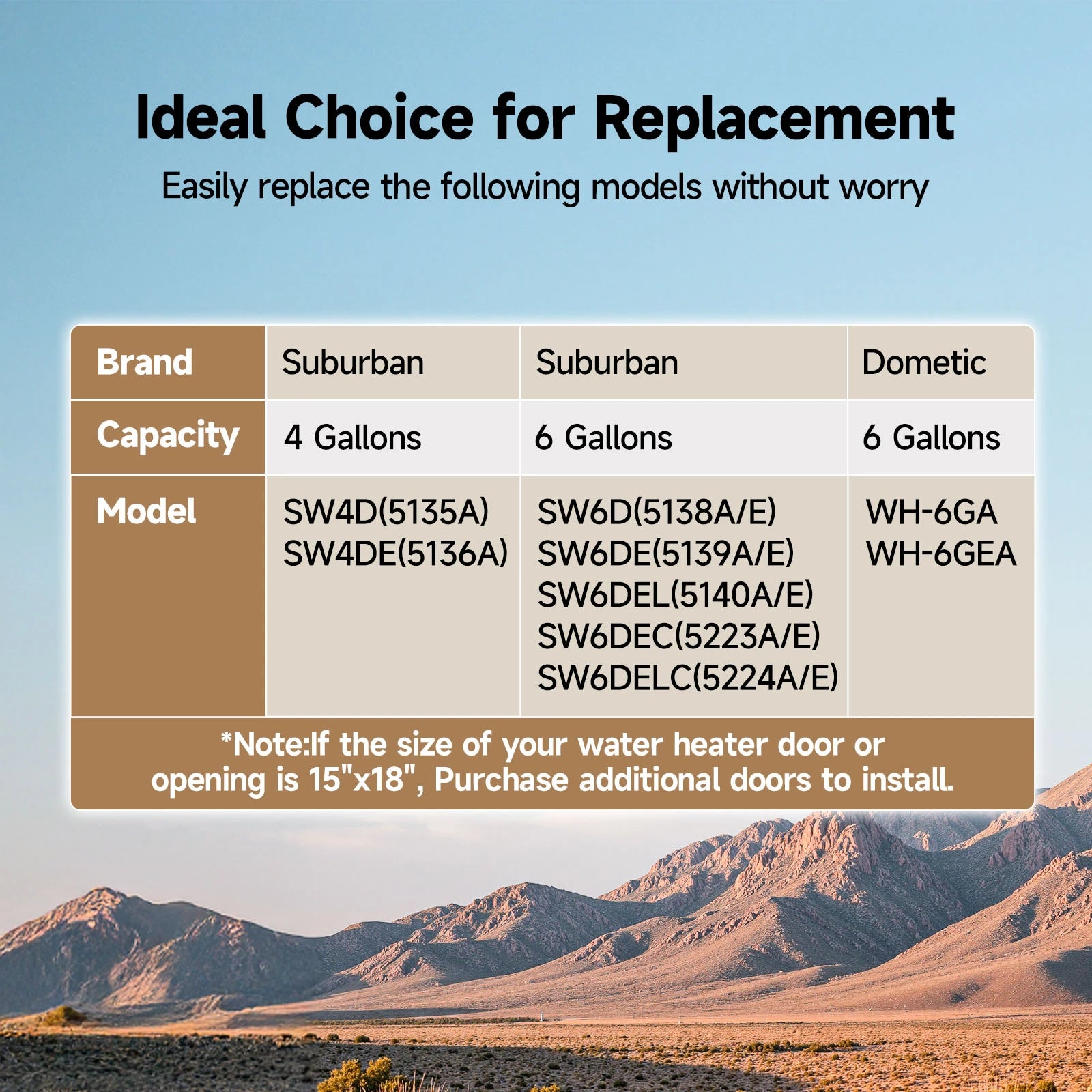 Ideal Choice for Replacement

Easily replace the following models without worry

| Brand | Suburban | Suburban | Dometic |
|---|---|---|---|
| Capacity | 4 Gallons | 6 Gallons | 6 Gallons |
| Model | SW4D(5135A) SW4DE(5136A) | SW6D(5138A/E) SW6DE(5139A/E) SW6DEL(5140A/E) SW6DEC(5223A/E) SW6DELC(5224A/E) | WH-6GA WH-6GEA |

*Note:If the size of your water heater door or opening is 15"x18", Purchase additional doors to install.